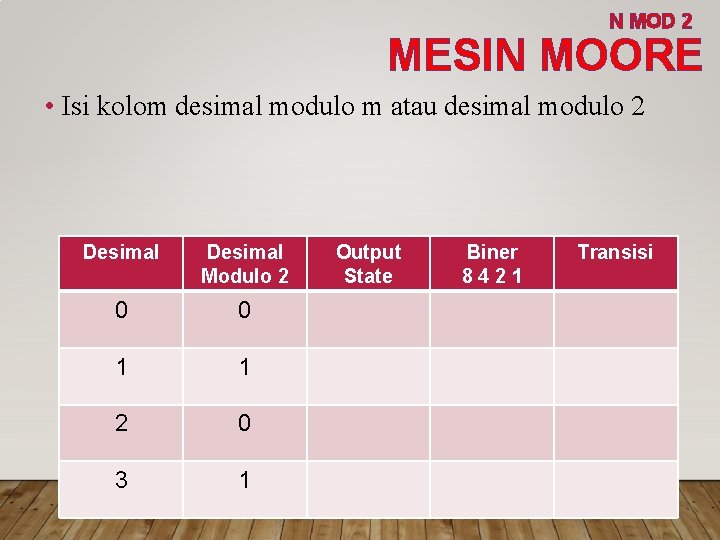 N MOD 2
MESIN MOORE

• Isi kolom desimal modulo m atau desimal modulo 2

| Desimal | Desimal Modulo 2 | Output State | Biner 8 4 2 1 | Transisi |
|---|---|---|---|---|
| 0 | 0 | | | |
| 1 | 1 | | | |
| 2 | 0 | | | |
| 3 | 1 | | | |